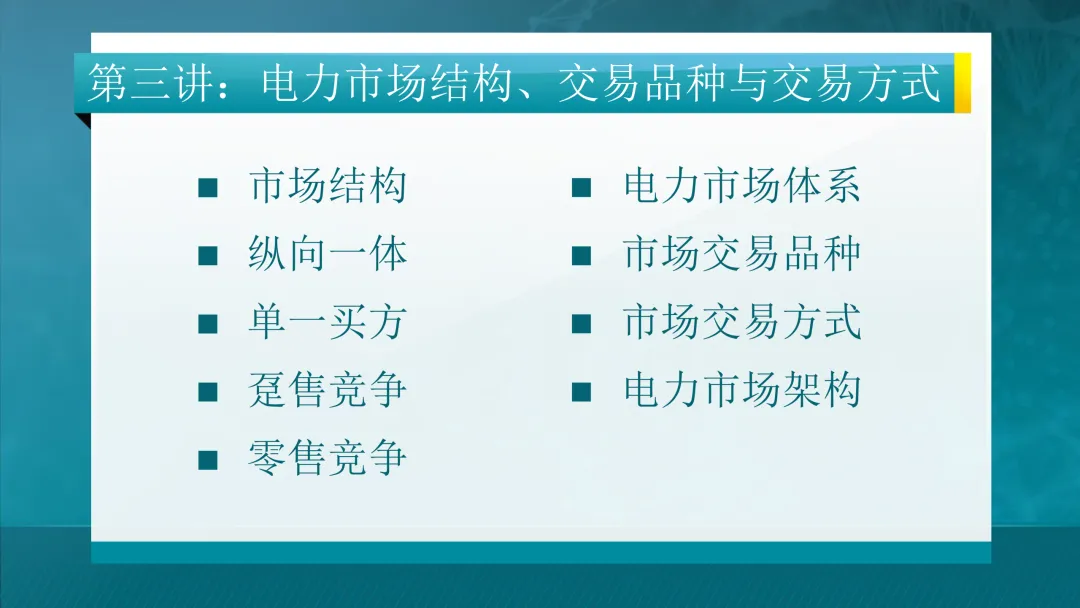 第三讲：电力市场结构、交易品种与交易方式

■ 市场结构
■ 纵向一体
■ 单一买方
■ 趸售竞争
■ 零售竞争

■ 电力市场体系
■ 市场交易品种
■ 市场交易方式
■ 电力市场架构